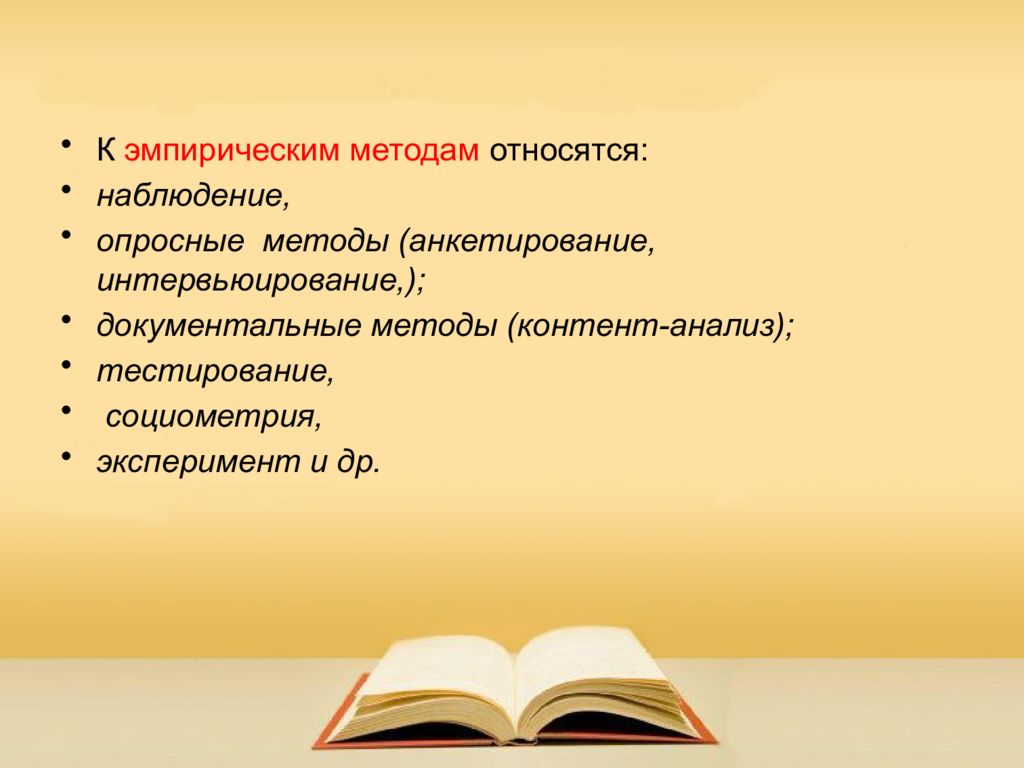 • К эмпирическим методам относятся:
• наблюдение,
• опросные методы (анкетирование, интервьюирование,);
• документальные методы (контент-анализ);
• тестирование,
• социометрия,
• эксперимент и др.